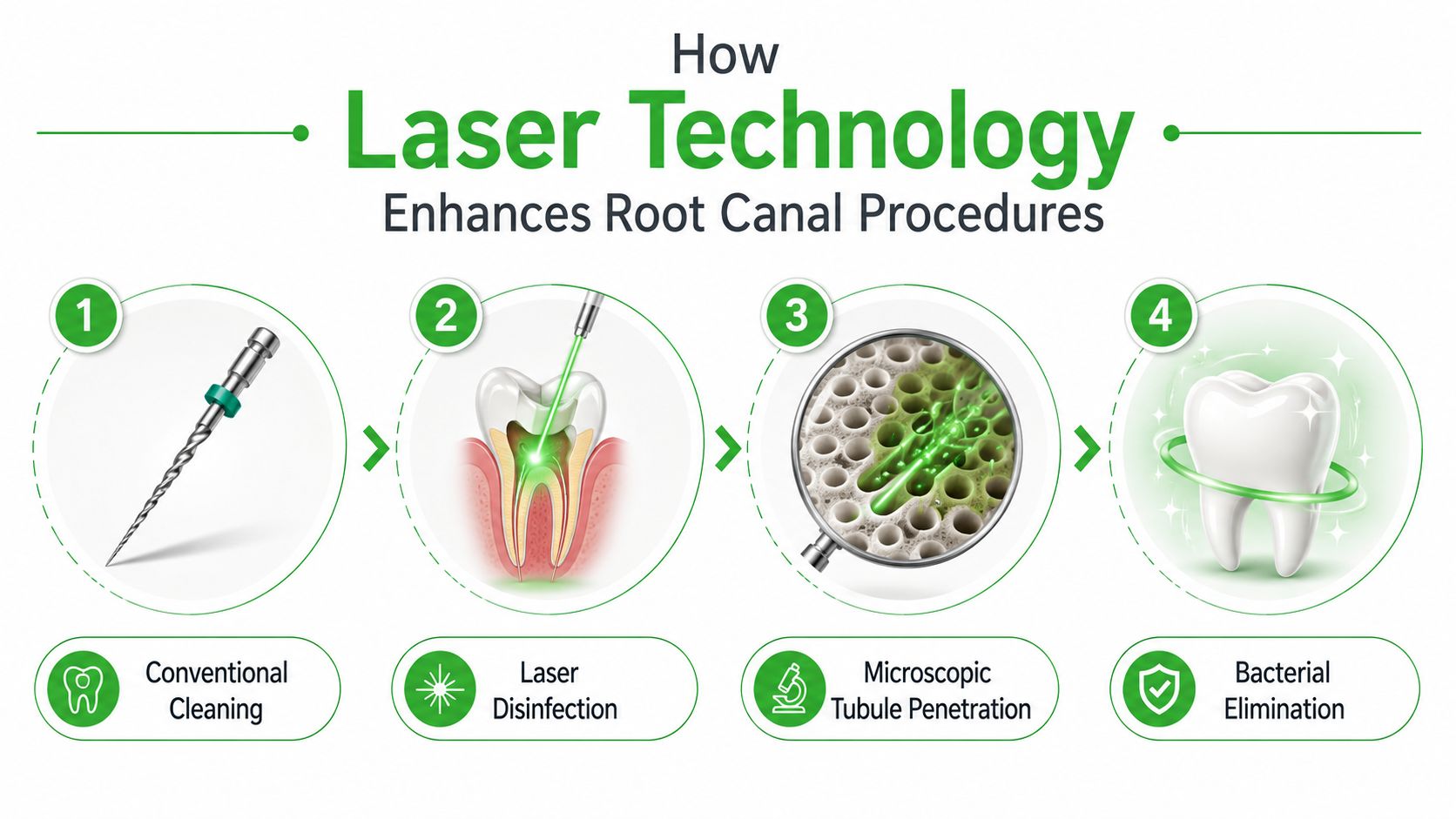 How
Laser Technology
Enhances Root Canal Procedures

1
2
3
4

Conventional Cleaning

Laser Disinfection

Microscopic Tubule Penetration

Bacterial Elimination